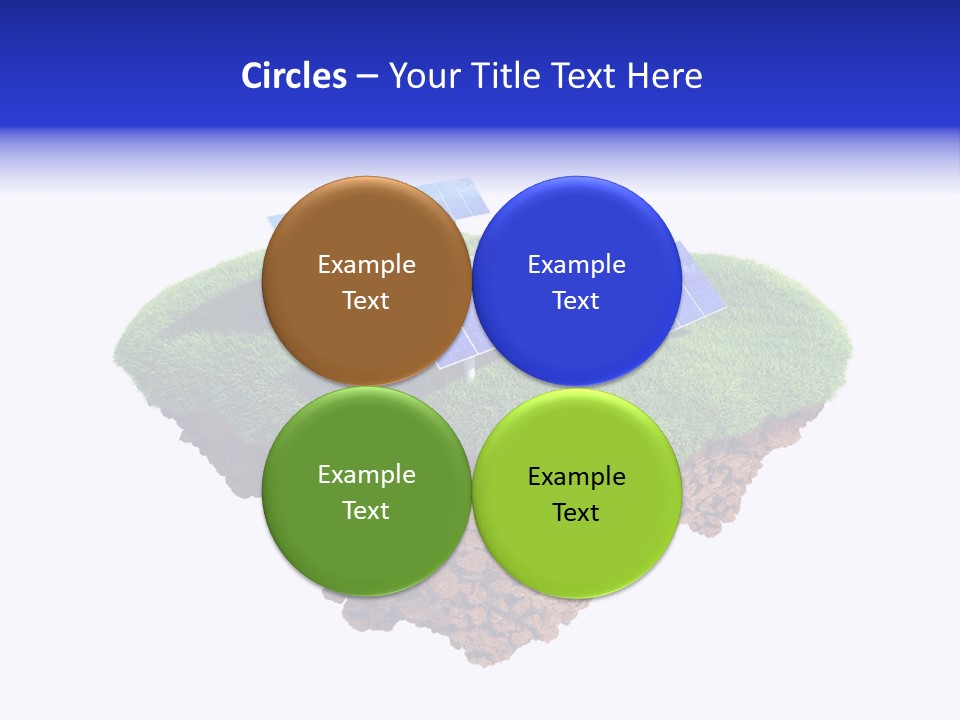 Circles – Your Title Text Here

Example Text

Example Text

Example Text

Example Text